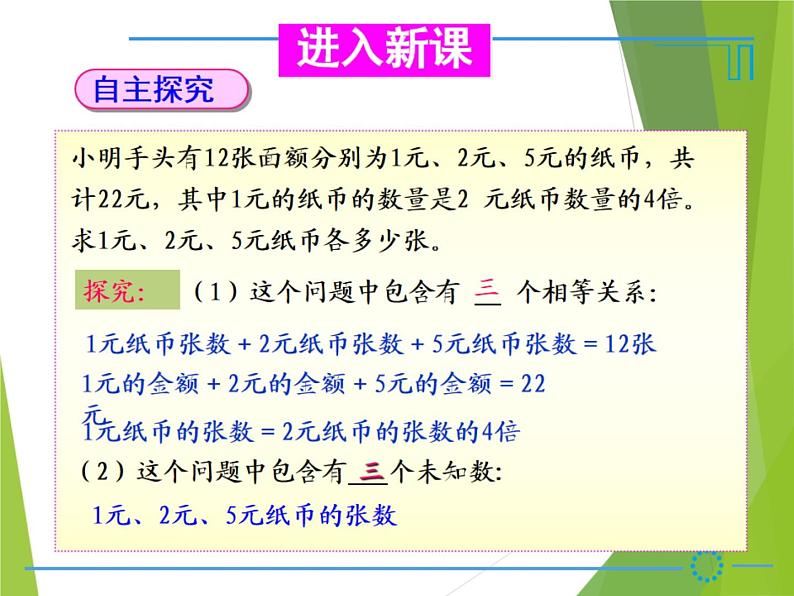 进入新课

自主探究

小明手头有12张面额分别为1元、2元、5元的纸币，共计22元，其中1元的纸币的数量是2 元纸币数量的4倍。求1元、2元、5元纸币各多少张。

探究：（1）这个问题中包含有 三 个相等关系：

1元纸币张数 + 2元纸币张数 + 5元纸币张数 = 12张

1元的金额 + 2元的金额 + 5元的金额 = 22元

1元纸币的张数 = 2元纸币的张数的4倍

（2）这个问题中包含有 三 个未知数：

1元、2元、5元纸币的张数